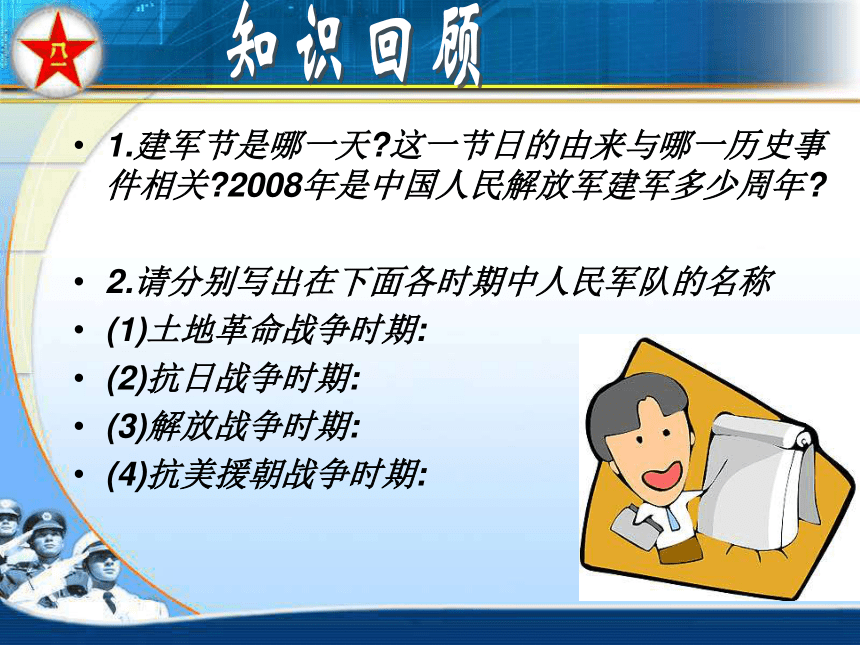 八一

知识回顾

• 1.建军节是哪一天?这一节日的由来与哪一历史事件相关?2008年是中国人民解放军建军多少周年?

• 2.请分别写出在下面各时期中人民军队的名称
• (1)土地革命战争时期:
• (2)抗日战争时期:
• (3)解放战争时期:
• (4)抗美援朝战争时期: